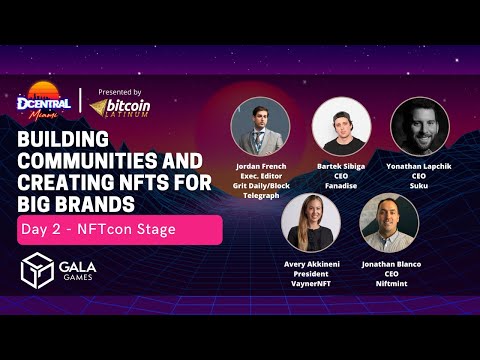 DCENTRAL Miami

Presented by bitcoin LATINUM

BUILDING COMMUNITIES AND CREATING NFTS FOR BIG BRANDS

Day 2 - NFTcon Stage

GALA GAMES

Jordan French
Exec. Editor
Grit Daily/Block Telegraph

Bartek Sibiga
CEO
Fanadise

Yonathan Lapchik
CEO
Suku

Avery Akkineni
President
VaynerNFT

Jonathan Blanco
CEO
Niftmint